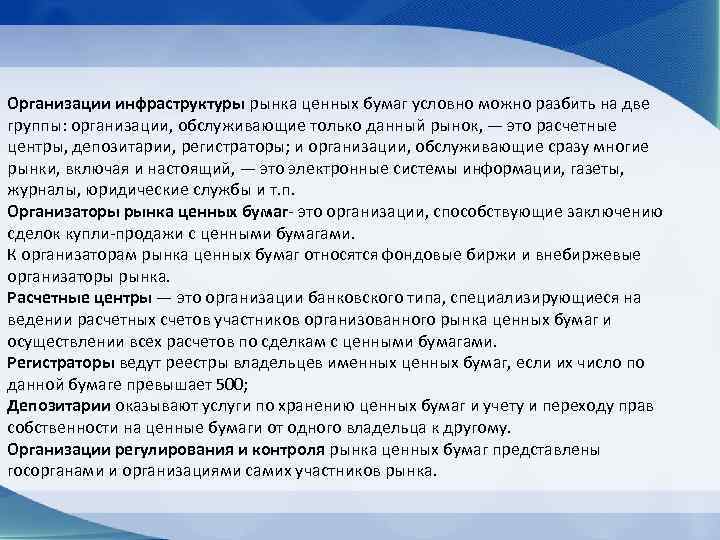 Организации инфраструктуры рынка ценных бумаг условно можно разбить на две группы: организации, обслуживающие только данный рынок, — это расчетные центры, депозитарии, регистраторы; и организации, обслуживающие сразу многие рынки, включая и настоящий, — это электронные системы информации, газеты, журналы, юридические службы и т.п.
Организаторы рынка ценных бумаг- это организации, способствующие заключению сделок купли-продажи с ценными бумагами.
К организаторам рынка ценных бумаг относятся фондовые биржи и внебиржевые организаторы рынка.
Расчетные центры — это организации банковского типа, специализирующиеся на ведении расчетных счетов участников организованного рынка ценных бумаг и осуществлении всех расчетов по сделкам с ценными бумагами.
Регистраторы ведут реестры владельцев именных ценных бумаг, если их число по данной бумаге превышает 500;
Депозитарии оказывают услуги по хранению ценных бумаг и учету и переходу прав собственности на ценные бумаги от одного владельца к другому.
Организации регулирования и контроля рынка ценных бумаг представлены госорганами и организациями самих участников рынка.